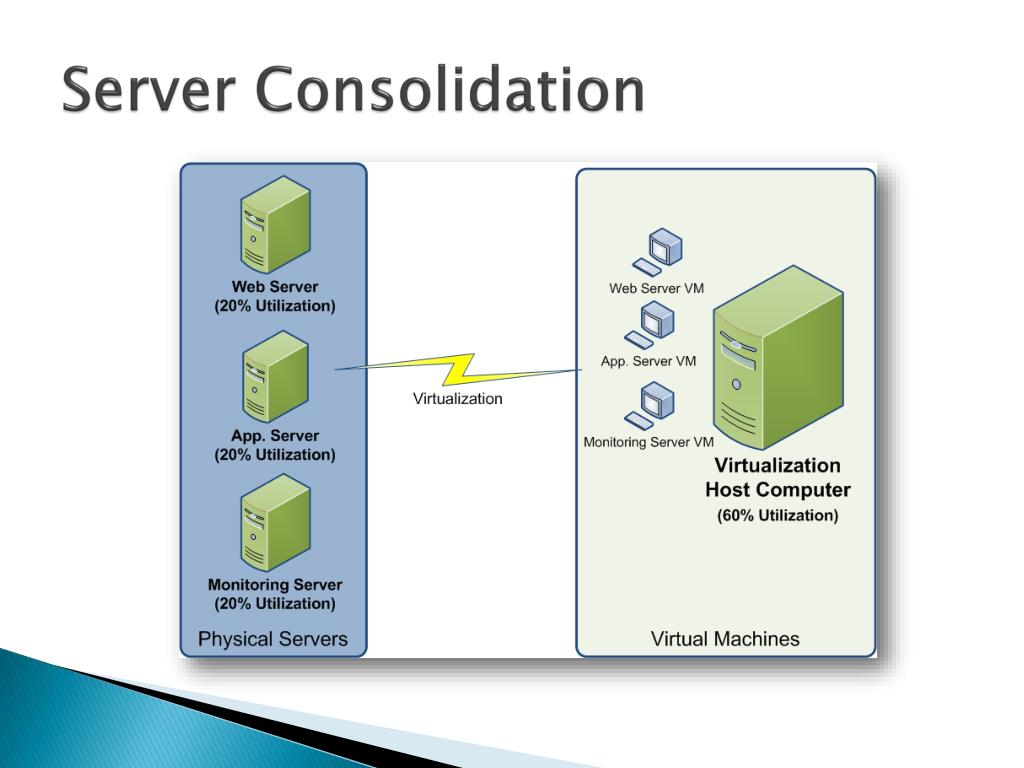 Server Consolidation

Web Server
(20% Utilization)

App. Server
(20% Utilization)

Monitoring Server
(20% Utilization)

Physical Servers

Virtualization

Web Server VM

App. Server VM

Monitoring Server VM

Virtualization
Host Computer
(60% Utilization)

Virtual Machines